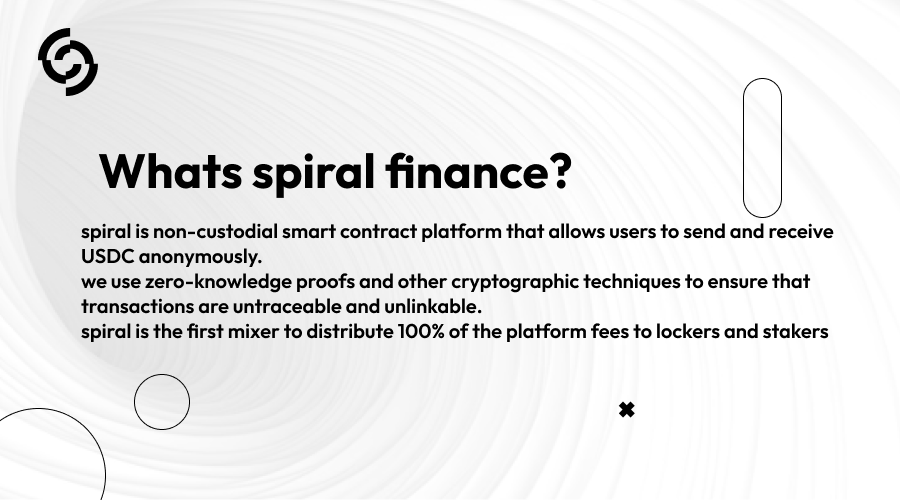 Whats spiral finance?

spiral is non-custodial smart contract platform that allows users to send and receive USDC anonymously.
we use zero-knowledge proofs and other cryptographic techniques to ensure that transactions are untraceable and unlinkable.
spiral is the first mixer to distribute 100% of the platform fees to lockers and stakers